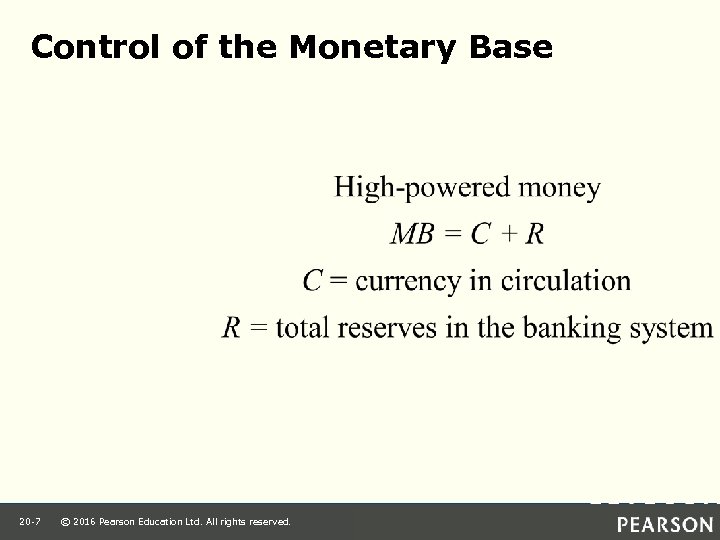 Control of the Monetary Base

High-powered money

$MB = C + R$

$C$ = currency in circulation

$R$ = total reserves in the banking system

20-7 © 2016 Pearson Education Ltd. All rights reserved.

PEARSON